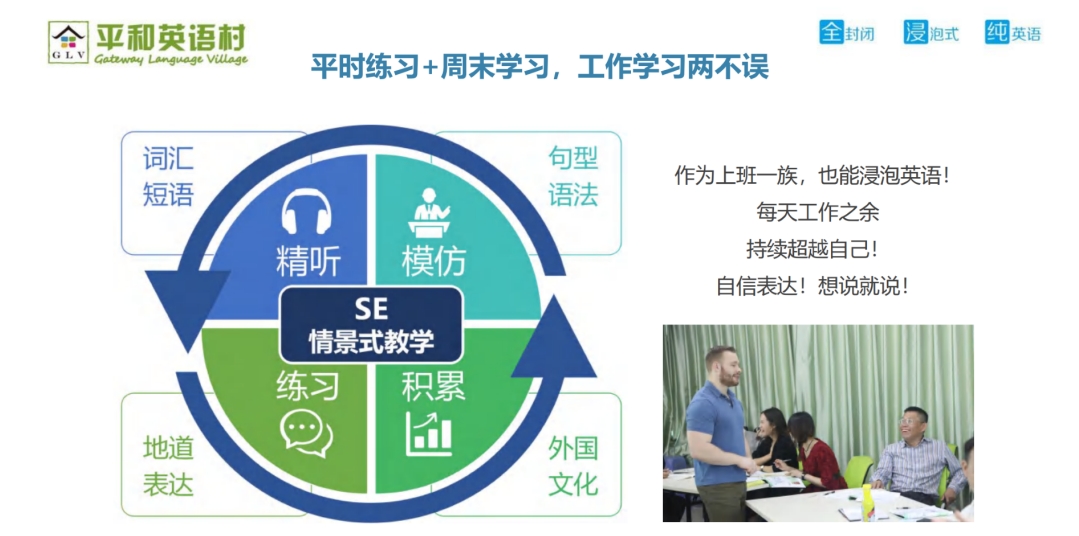 GLV 平和英语村
Gateway Language Village

全封闭 浸泡式 纯英语

平时练习+周末学习，工作学习两不误

词汇
短语

句型
语法

精听

模仿

SE
情景式教学

练习

积累

地道
表达

外国
文化

作为上班一族，也能浸泡英语！
每天工作之余
持续超越自己！
自信表达！想说就说！